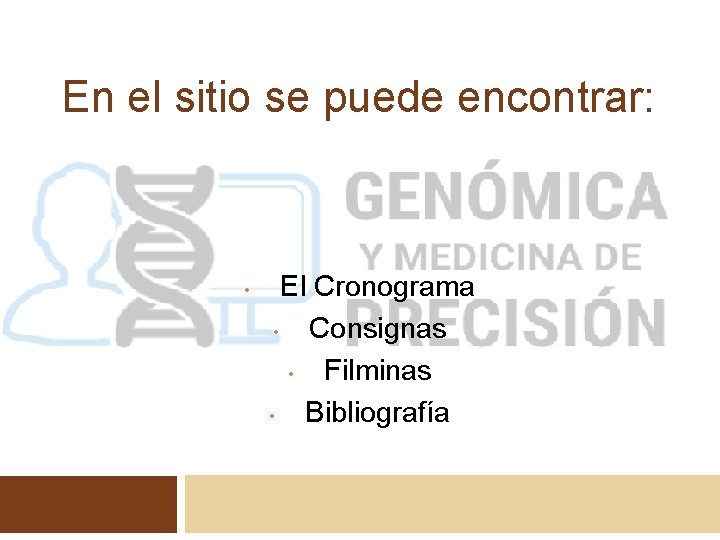 En el sitio se puede encontrar:

• El Cronograma
• Consignas
• Filminas
• Bibliografía

GENÓMICA
Y MEDICINA DE
PRECISIÓN